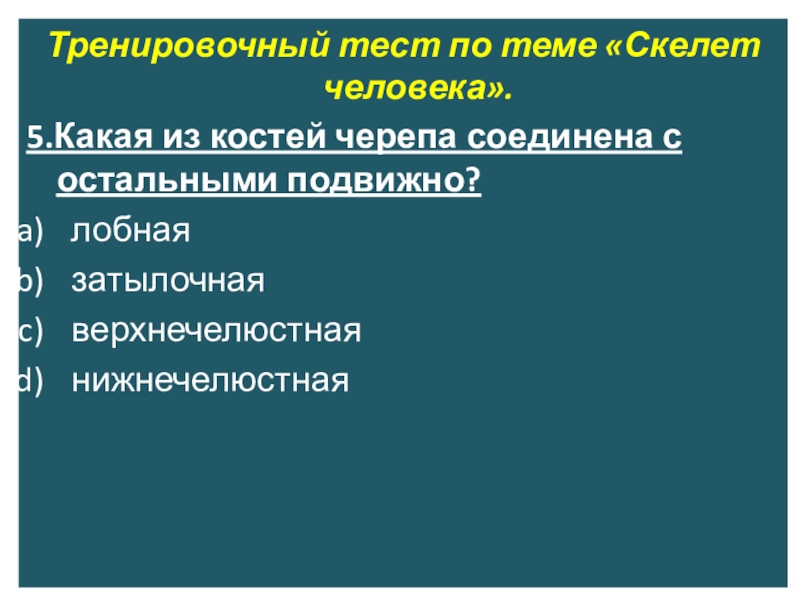 Тренировочный тест по теме «Скелет человека».

5.Какая из костей черепа соединена с остальными подвижно?

a) лобная
b) затылочная
c) верхнечелюстная
d) нижнечелюстная